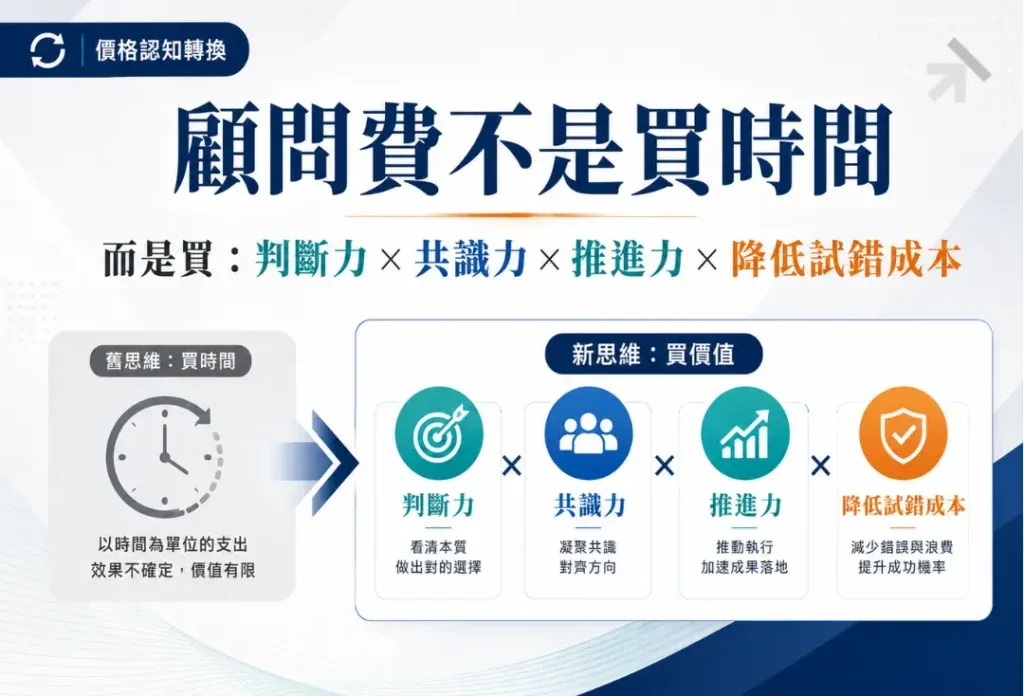 價格認知轉換

顧問費不是買時間

而是買：判斷力 × 共識力 × 推進力 × 降低試錯成本

舊思維：買時間

以時間為單位的支出
效果不確定，價值有限

新思維：買價值

判斷力
看清本質
做出對的選擇

×

共識力
凝聚共識
對齊方向

×

推進力
推動執行
加速成果落地

×

降低試錯成本
減少錯誤與浪費
提升成功機率